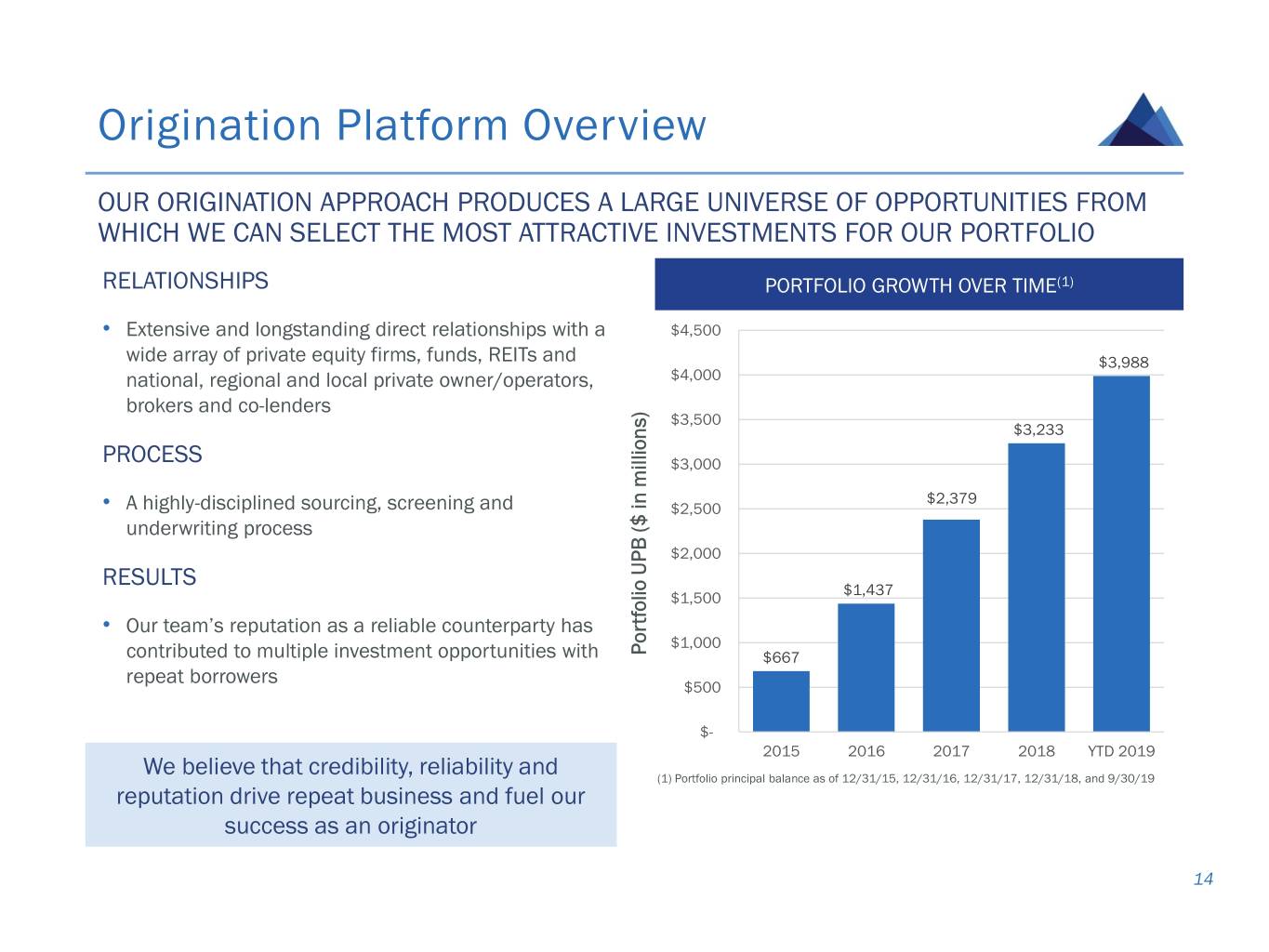 Origination Platform Overview

OUR ORIGINATION APPROACH PRODUCES A LARGE UNIVERSE OF OPPORTUNITIES FROM WHICH WE CAN SELECT THE MOST ATTRACTIVE INVESTMENTS FOR OUR PORTFOLIO

RELATIONSHIPS

• Extensive and longstanding direct relationships with a wide array of private equity firms, funds, REITs and national, regional and local private owner/operators, brokers and co-lenders

PROCESS

• A highly-disciplined sourcing, screening and underwriting process

RESULTS

• Our team's reputation as a reliable counterparty has contributed to multiple investment opportunities with repeat borrowers

We believe that credibility, reliability and reputation drive repeat business and fuel our success as an originator

PORTFOLIO GROWTH OVER TIME$^{(1)}$

Portfolio UPB ($ in millions)

$4,500
$4,000
$3,500
$3,000
$2,500
$2,000
$1,500
$1,000
$500
$-

$667
$1,437
$2,379
$3,233
$3,988

2015
2016
2017
2018
YTD 2019

(1) Portfolio principal balance as of 12/31/15, 12/31/16, 12/31/17, 12/31/18, and 9/30/19

14